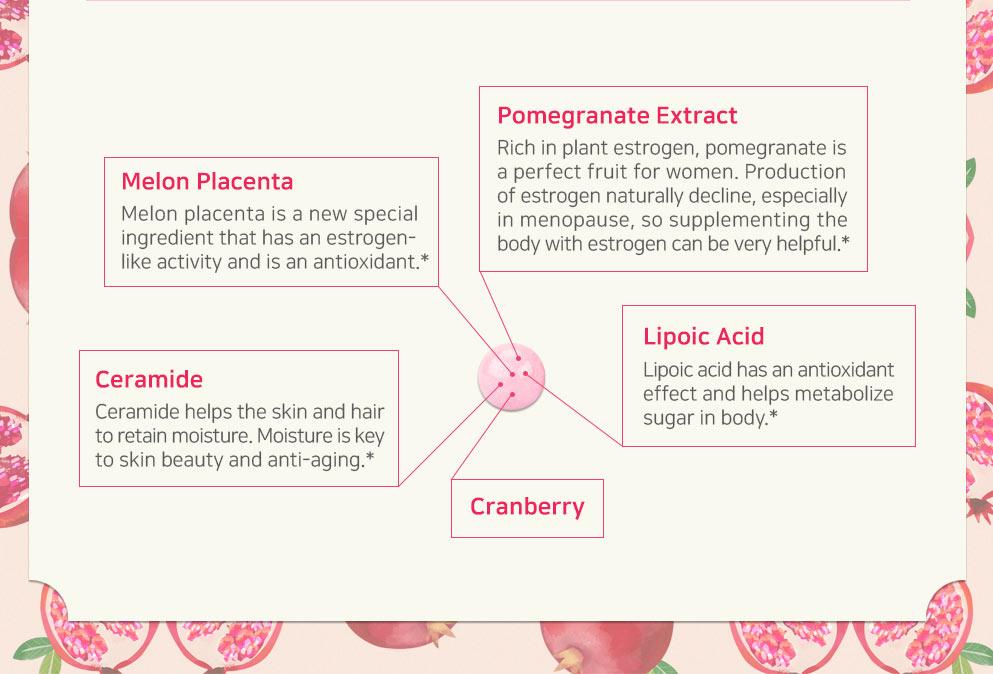 Pomegranate Extract
Rich in plant estrogen, pomegranate is a perfect fruit for women. Production of estrogen naturally decline, especially in menopause, so supplementing the body with estrogen can be very helpful.*

Melon Placenta
Melon placenta is a new special ingredient that has an estrogen-like activity and is an antioxidant.*

Lipoic Acid
Lipoic acid has an antioxidant effect and helps metabolize sugar in body.*

Ceramide
Ceramide helps the skin and hair to retain moisture. Moisture is key to skin beauty and anti-aging.*

Cranberry